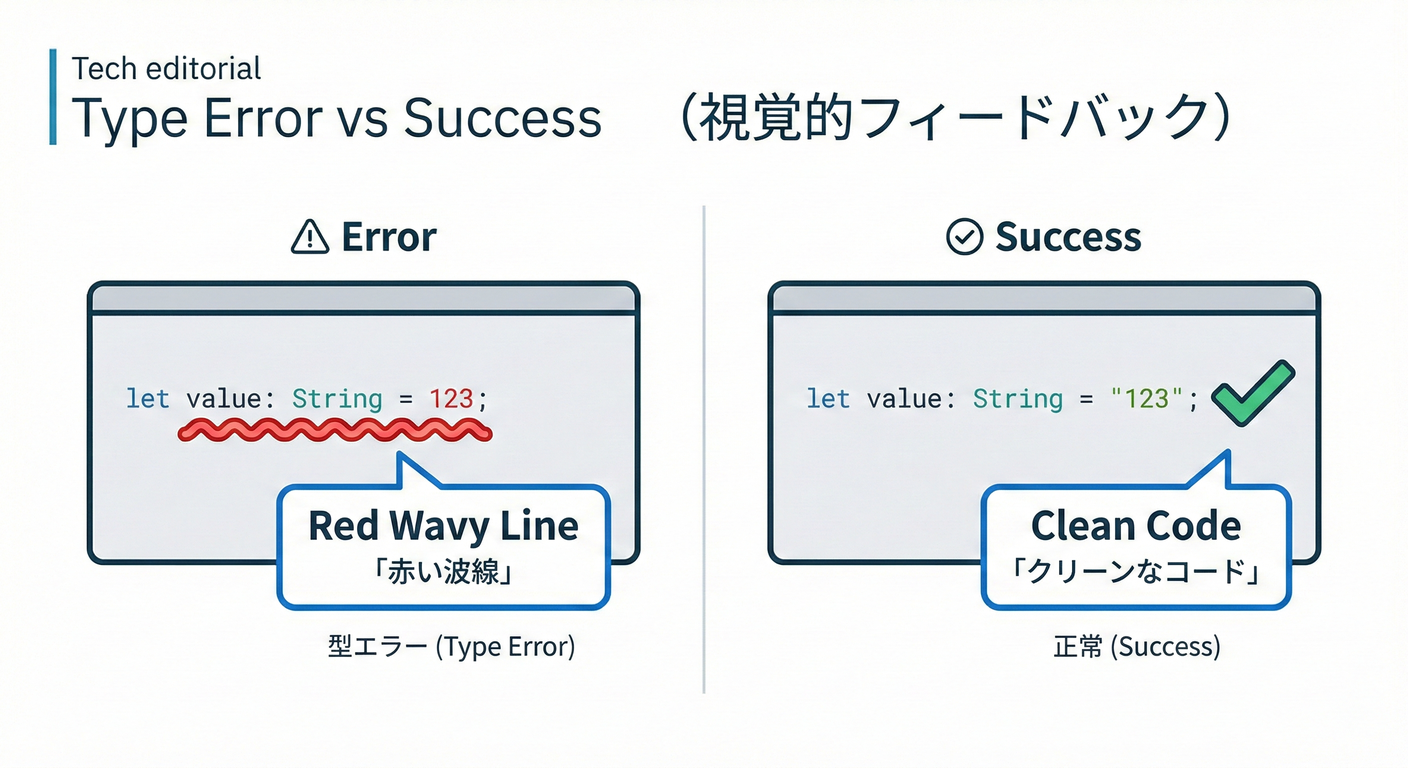 Tech editorial
Type Error vs Success （視覚的フィードバック）

Error

let value: String = 123;

Red Wavy Line
「赤い波線」

型エラー (Type Error)

Success

let value: String = "123";

Clean Code
「クリーンなコード」

正常 (Success)